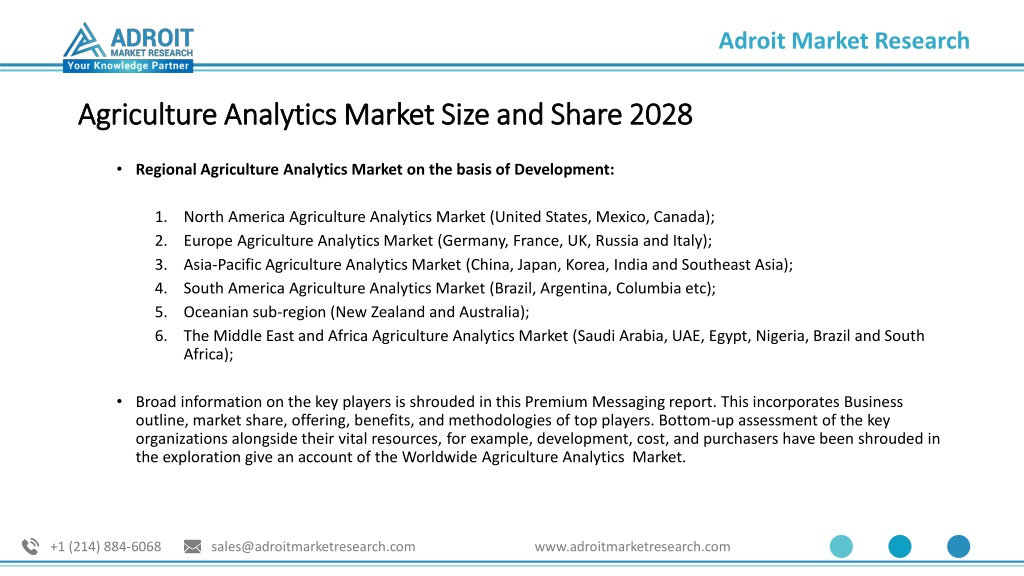 ADROIT
MARKET RESEARCH
Your Knowledge Partner

Adroit Market Research

Agriculture Analytics Market Size and Share 2028

• Regional Agriculture Analytics Market on the basis of Development:

1. North America Agriculture Analytics Market (United States, Mexico, Canada);
2. Europe Agriculture Analytics Market (Germany, France, UK, Russia and Italy);
3. Asia-Pacific Agriculture Analytics Market (China, Japan, Korea, India and Southeast Asia);
4. South America Agriculture Analytics Market (Brazil, Argentina, Columbia etc);
5. Oceanian sub-region (New Zealand and Australia);
6. The Middle East and Africa Agriculture Analytics Market (Saudi Arabia, UAE, Egypt, Nigeria, Brazil and South Africa);

• Broad information on the key players is shrouded in this Premium Messaging report. This incorporates Business outline, market share, offering, benefits, and methodologies of top players. Bottom-up assessment of the key organizations alongside their vital resources, for example, development, cost, and purchasers have been shrouded in the exploration give an account of the Worldwide Agriculture Analytics Market.

+1 (214) 884-6068 sales@adroitmarketresearch.com www.adroitmarketresearch.com